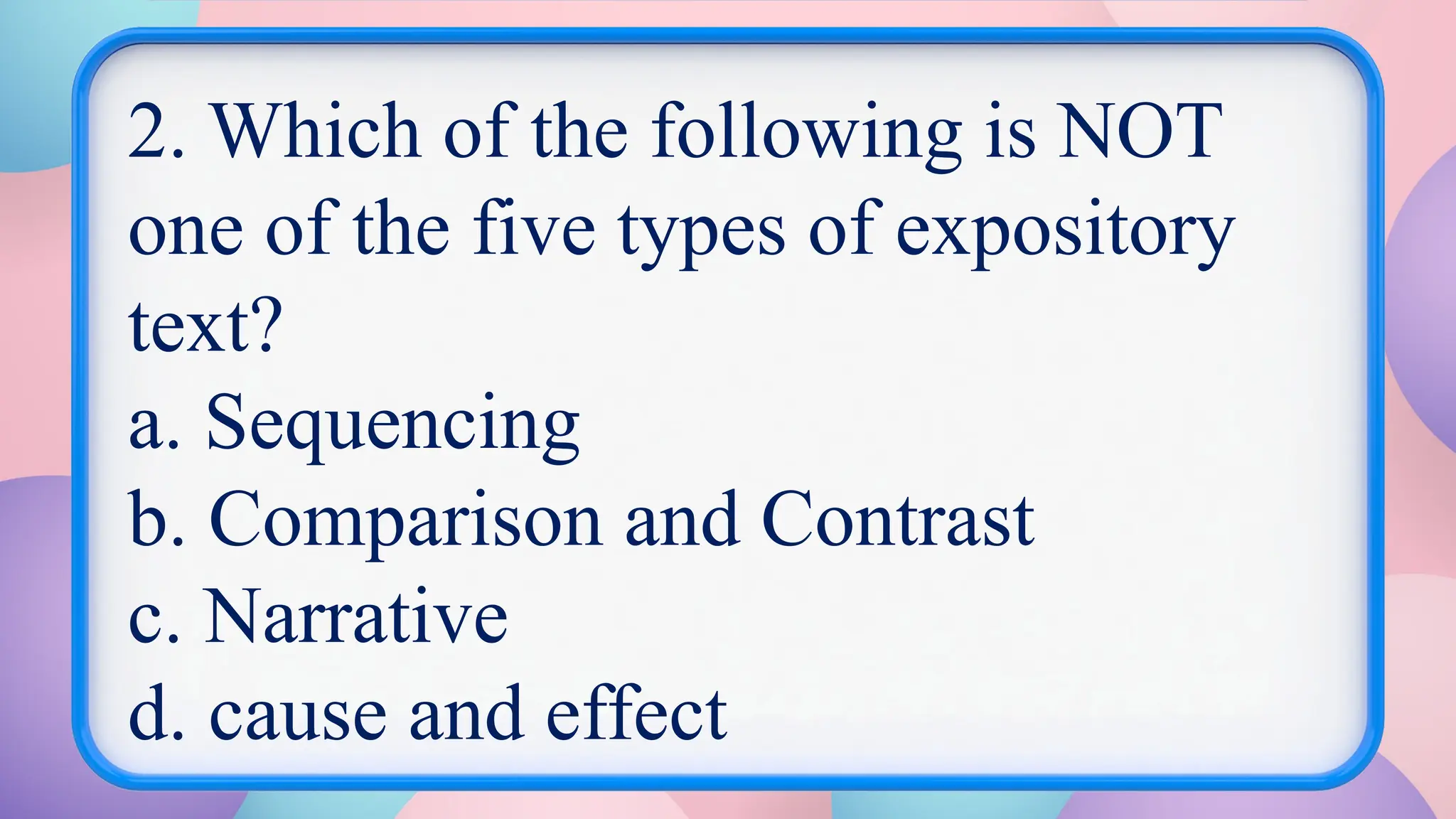 2. Which of the following is NOT one of the five types of expository text?

a. Sequencing
b. Comparison and Contrast
c. Narrative
d. cause and effect